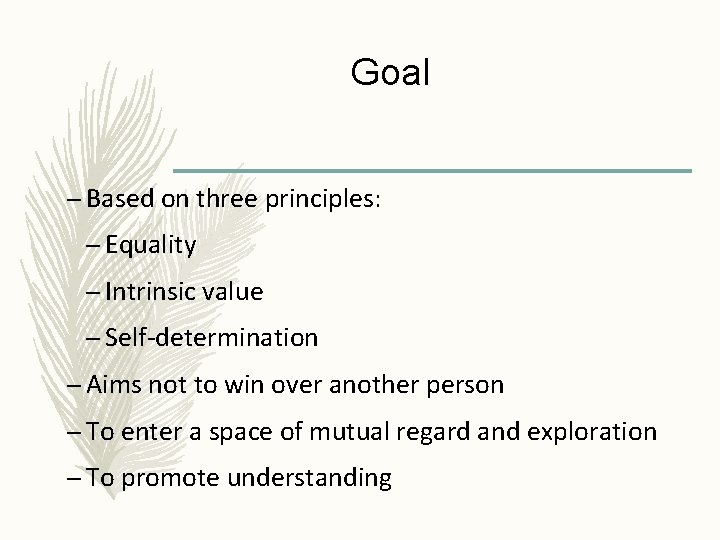 Goal

– Based on three principles:

– Equality

– Intrinsic value

– Self-determination

– Aims not to win over another person

– To enter a space of mutual regard and exploration

– To promote understanding